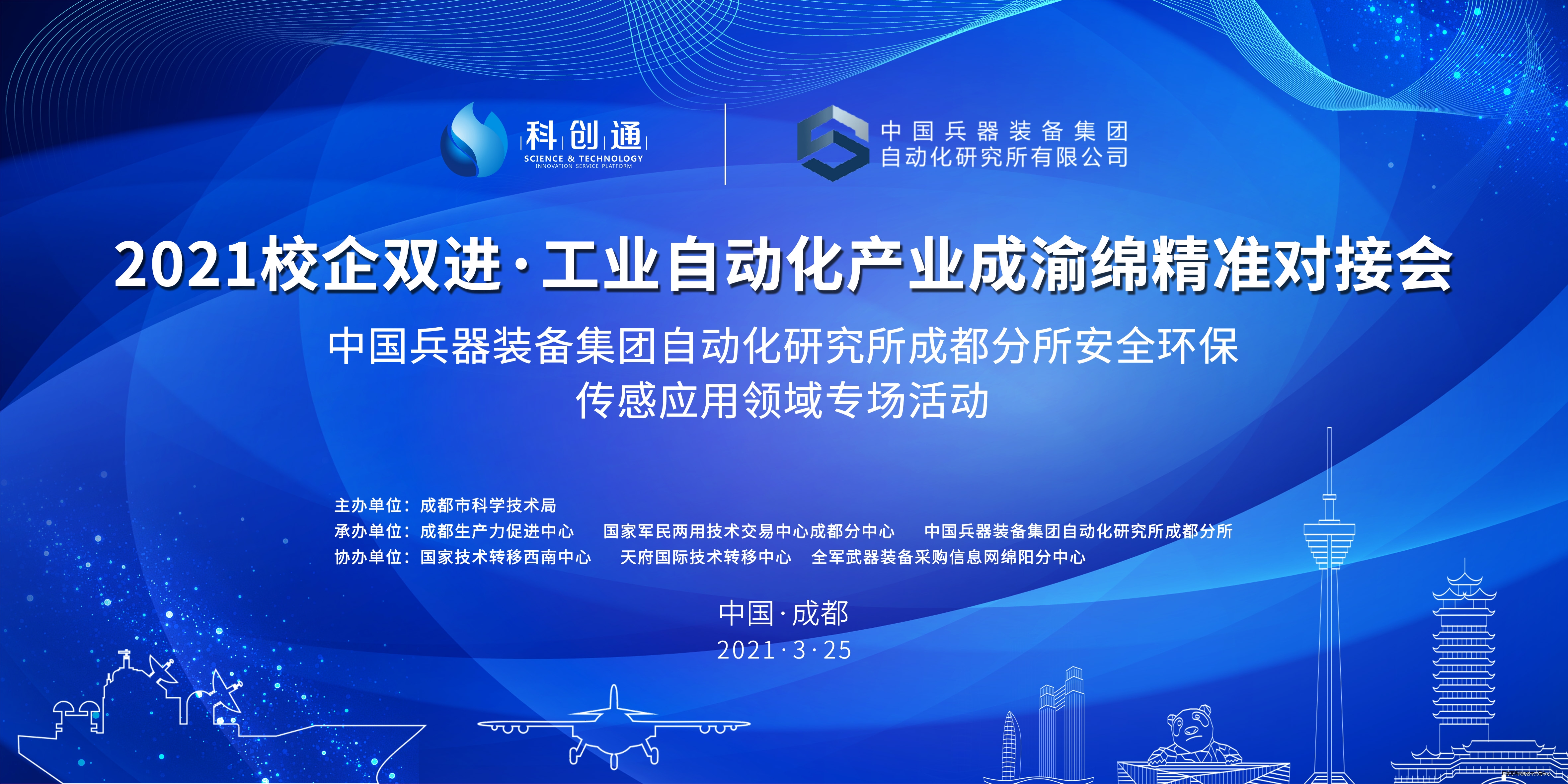 科创通
SCIENCE & TECHNOLOGY
INNOVATION SERVICE PLATFORM

中国兵器装备集团
自动化研究所有限公司

2021校企双进·工业自动化产业成渝绵精准对接会

中国兵器装备集团自动化研究所成都分所安全环保
传感应用领域专场活动

主办单位：成都市科学技术局
承办单位：成都生产力促进中心　国家军民两用技术交易中心成都分中心　中国兵器装备集团自动化研究所成都分所
协办单位：国家技术转移西南中心　天府国际技术转移中心　全军武器装备采购信息网绵阳分中心

中国·成都
2021·3·25